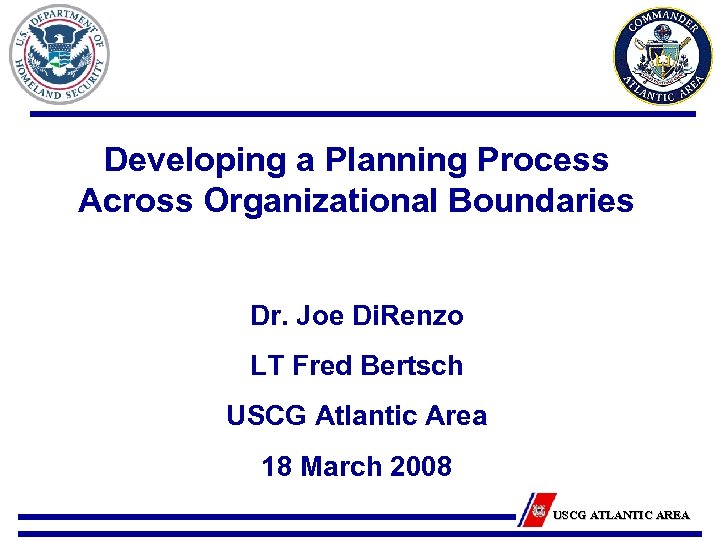 U.S. DEPARTMENT OF HOMELAND SECURITY

COMMANDER ATLANTIC AREA

Developing a Planning Process Across Organizational Boundaries

Dr. Joe DiRenzo

LT Fred Bertsch

USCG Atlantic Area

18 March 2008

USCG ATLANTIC AREA